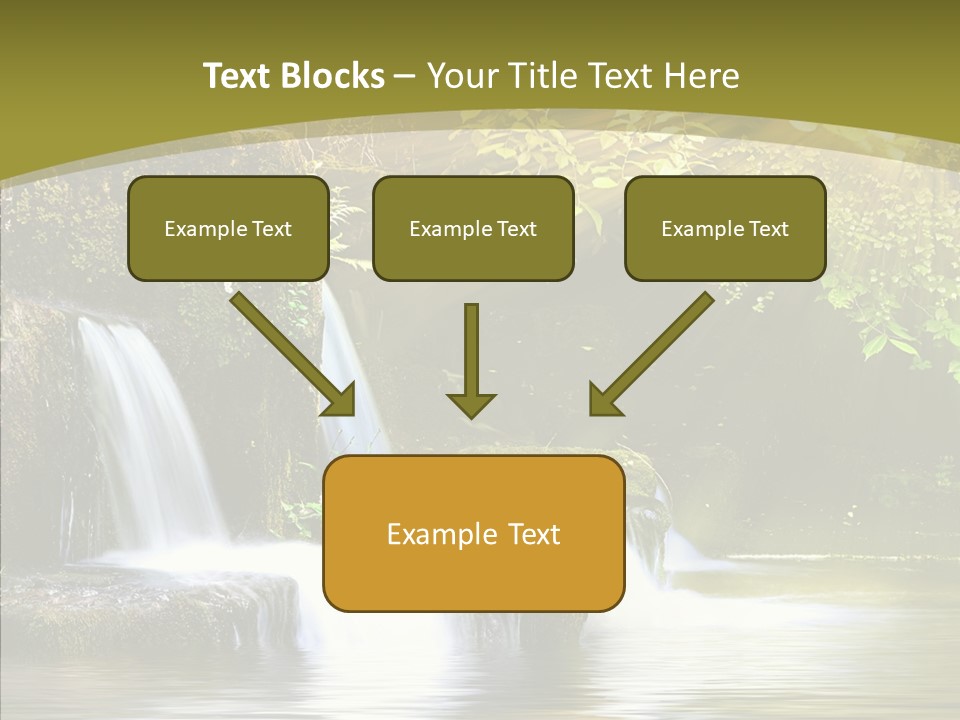 Text Blocks – Your Title Text Here

Example Text

Example Text

Example Text

Example Text